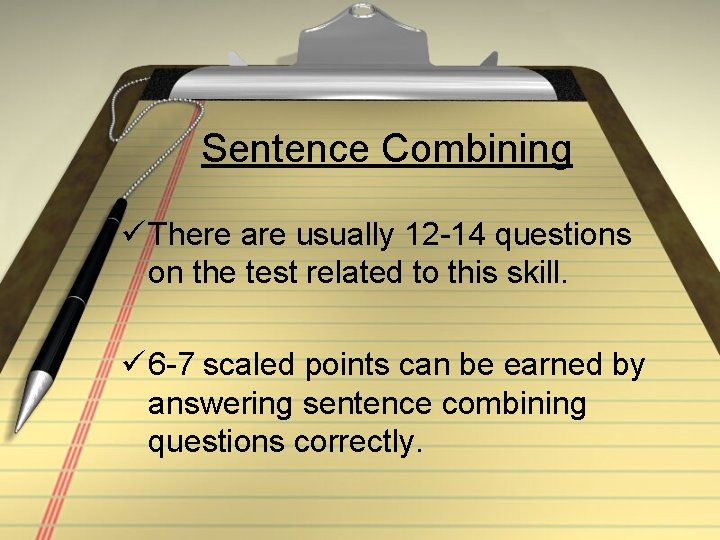 Sentence Combining

✓There are usually 12-14 questions on the test related to this skill.

✓6-7 scaled points can be earned by answering sentence combining questions correctly.